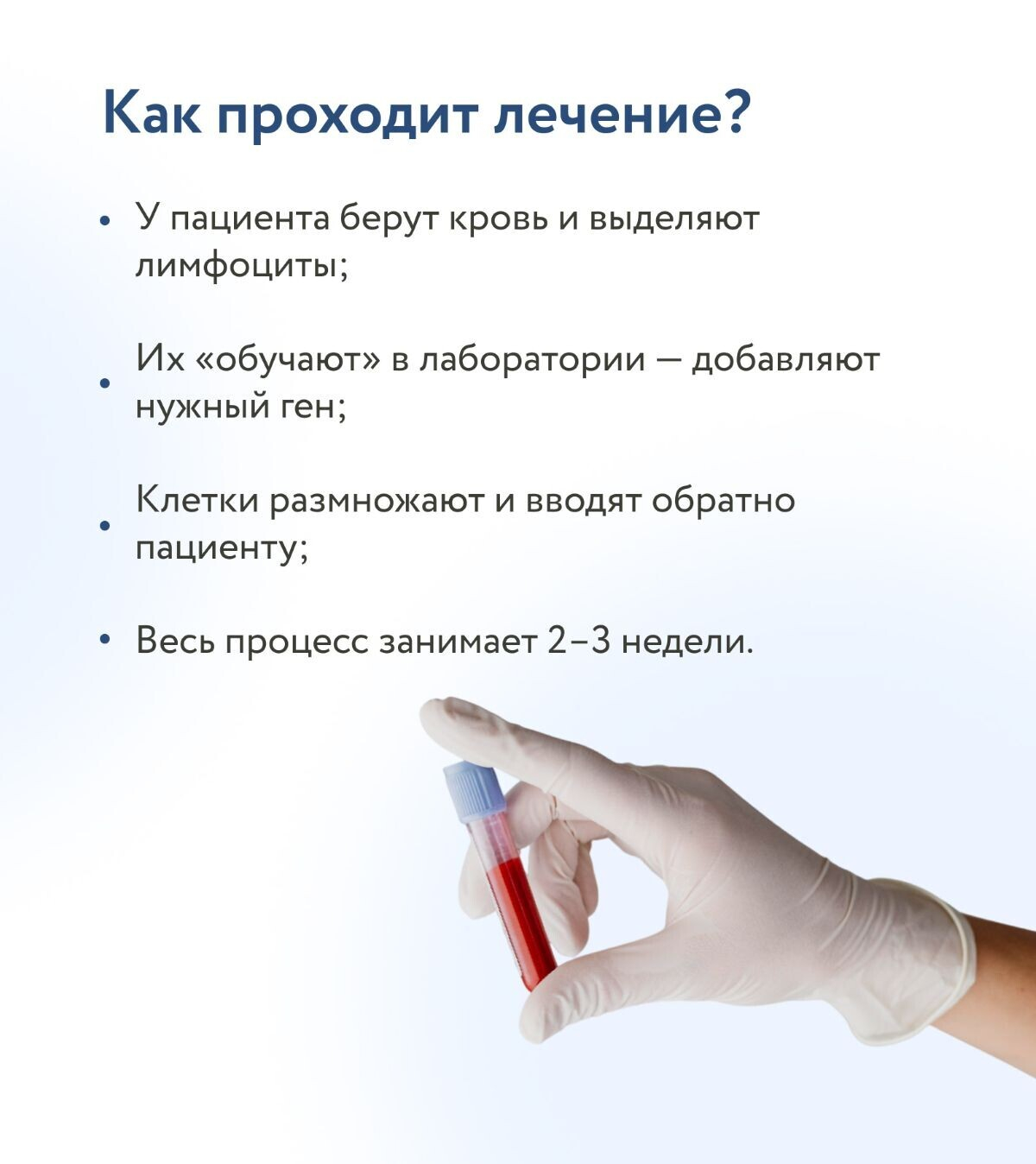 Как проходит лечение?

• У пациента берут кровь и выделяют лимфоциты;

• Их «обучают» в лаборатории — добавляют нужный ген;

• Клетки размножают и вводят обратно пациенту;

• Весь процесс занимает 2–3 недели.